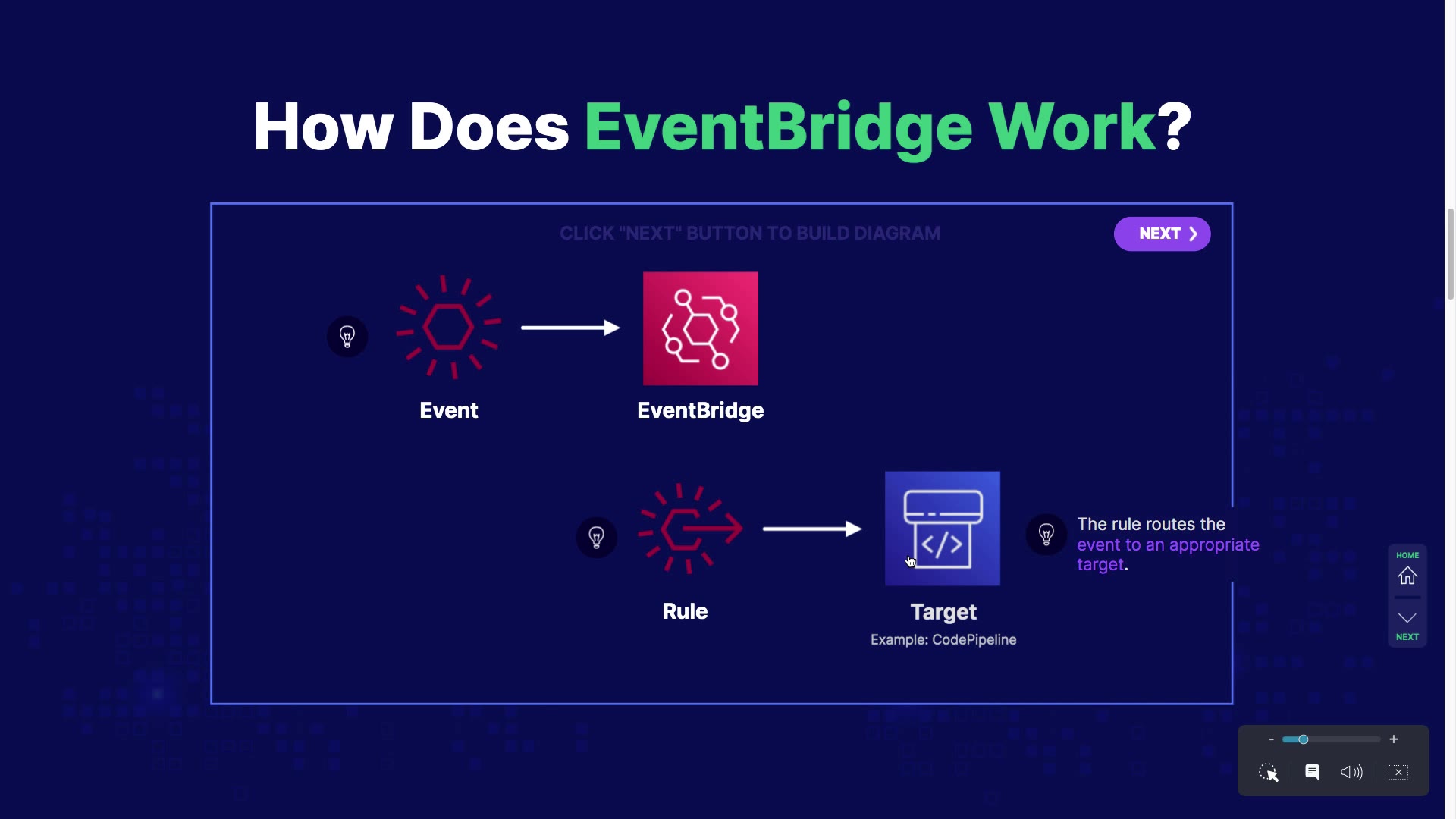 How Does EventBridge Work?

CLICK "NEXT" BUTTON TO BUILD DIAGRAM

NEXT

Event

EventBridge

Rule

Target

Example: CodePipeline

The rule routes the event to an appropriate target.

HOME

NEXT

-

+